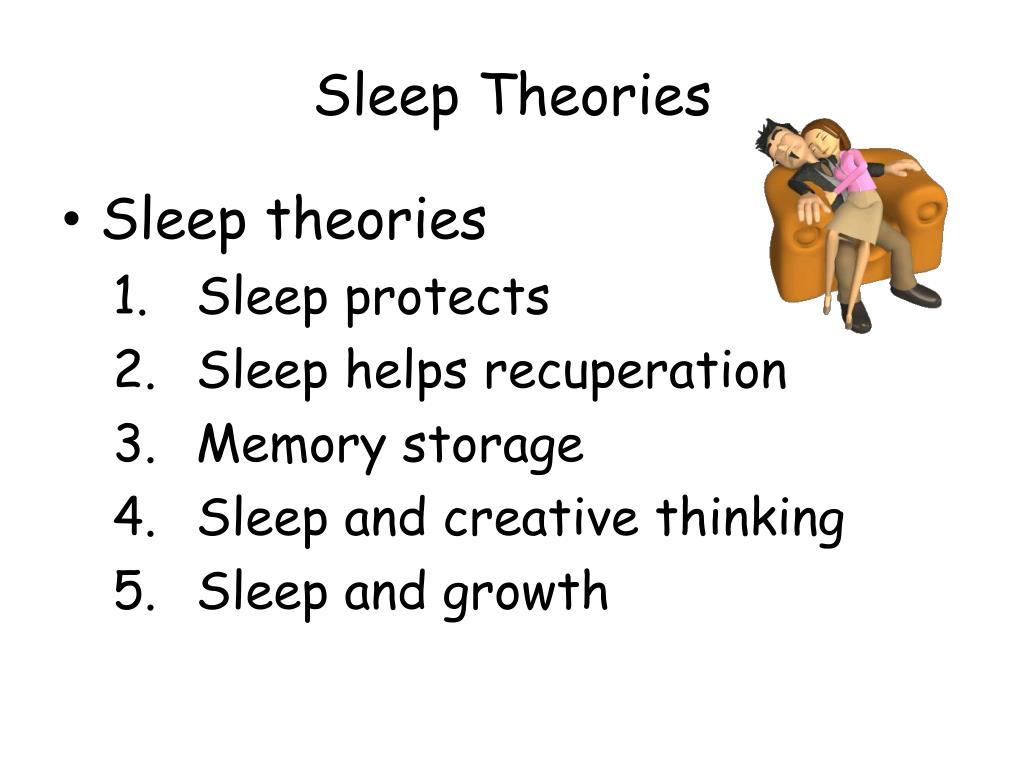 Sleep Theories

• Sleep theories
1. Sleep protects
2. Sleep helps recuperation
3. Memory storage
4. Sleep and creative thinking
5. Sleep and growth